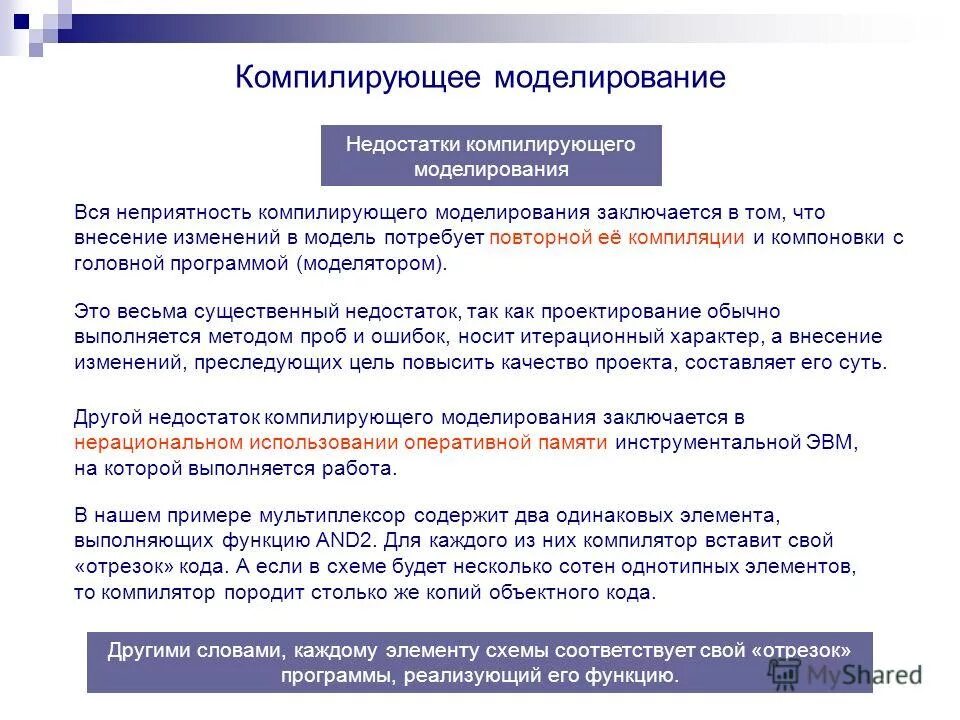 Компилирующее моделирование

Недостатки компилирующего моделирования

Вся неприятность компилирующего моделирования заключается в том, что внесение изменений в модель потребует повторной её компиляции и компоновки с головной программой (моделятором).

Это весьма существенный недостаток, так как проектирование обычно выполняется методом проб и ошибок, носит итерационный характер, а внесение изменений, преследующих цель повысить качество проекта, составляет его суть.

Другой недостаток компилирующего моделирования заключается в нерациональном использовании оперативной памяти инструментальной ЭВМ, на которой выполняется работа.

В нашем примере мультиплексор содержит два одинаковых элемента, выполняющих функцию AND2. Для каждого из них компилятор вставит свой «отрезок» кода. А если в схеме будет несколько сотен однотипных элементов, то компилятор породит столько же копий объектного кода.

Другими словами, каждому элементу схемы соответствует свой «отрезок» программы, реализующий его функцию.

MyShared